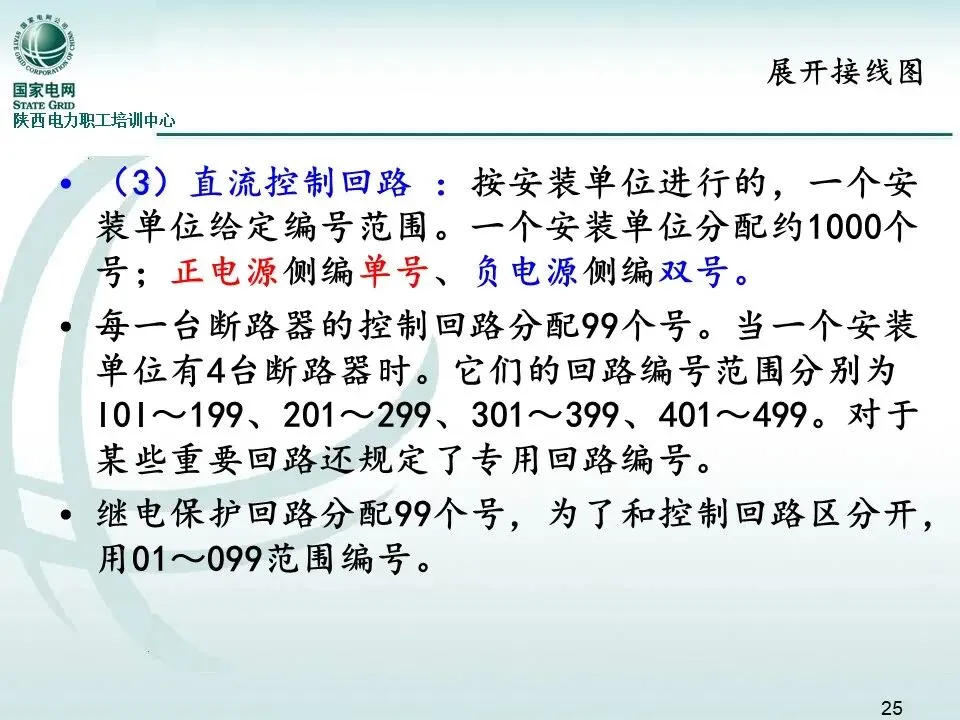 国家电网公司
STATE GRID CORPORATION OF CHINA

国家电网
STATE GRID
陕西电力职工培训中心

展开接线图

• （3）直流控制回路 ：按安装单位进行的，一个安装单位给定编号范围。一个安装单位分配约1000个号；正电源侧编单号、负电源侧编双号。

• 每一台断路器的控制回路分配99个号。当一个安装单位有4台断路器时。它们的回路编号范围分别为101～199、201～299、301～399、401～499。对于某些重要回路还规定了专用回路编号。

• 继电保护回路分配99个号，为了和控制回路区分开，用01～099范围编号。

25